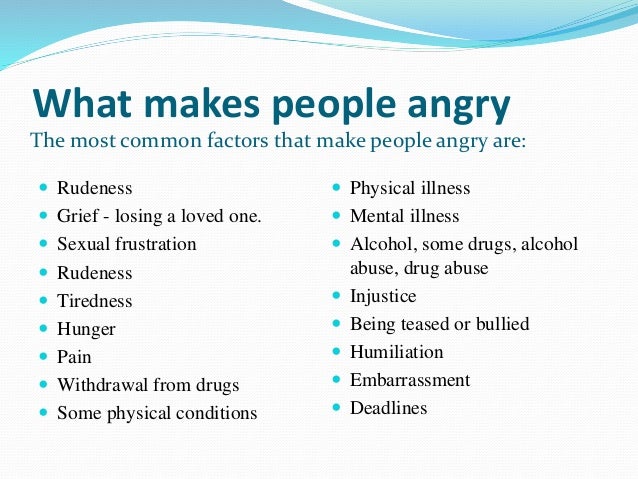 What makes people angry
The most common factors that make people angry are:

- Rudeness
- Grief - losing a loved one.
- Sexual frustration
- Rudeness
- Tiredness
- Hunger
- Pain
- Withdrawal from drugs
- Some physical conditions

- Physical illness
- Mental illness
- Alcohol, some drugs, alcohol abuse, drug abuse
- Injustice
- Being teased or bullied
- Humiliation
- Embarrassment
- Deadlines